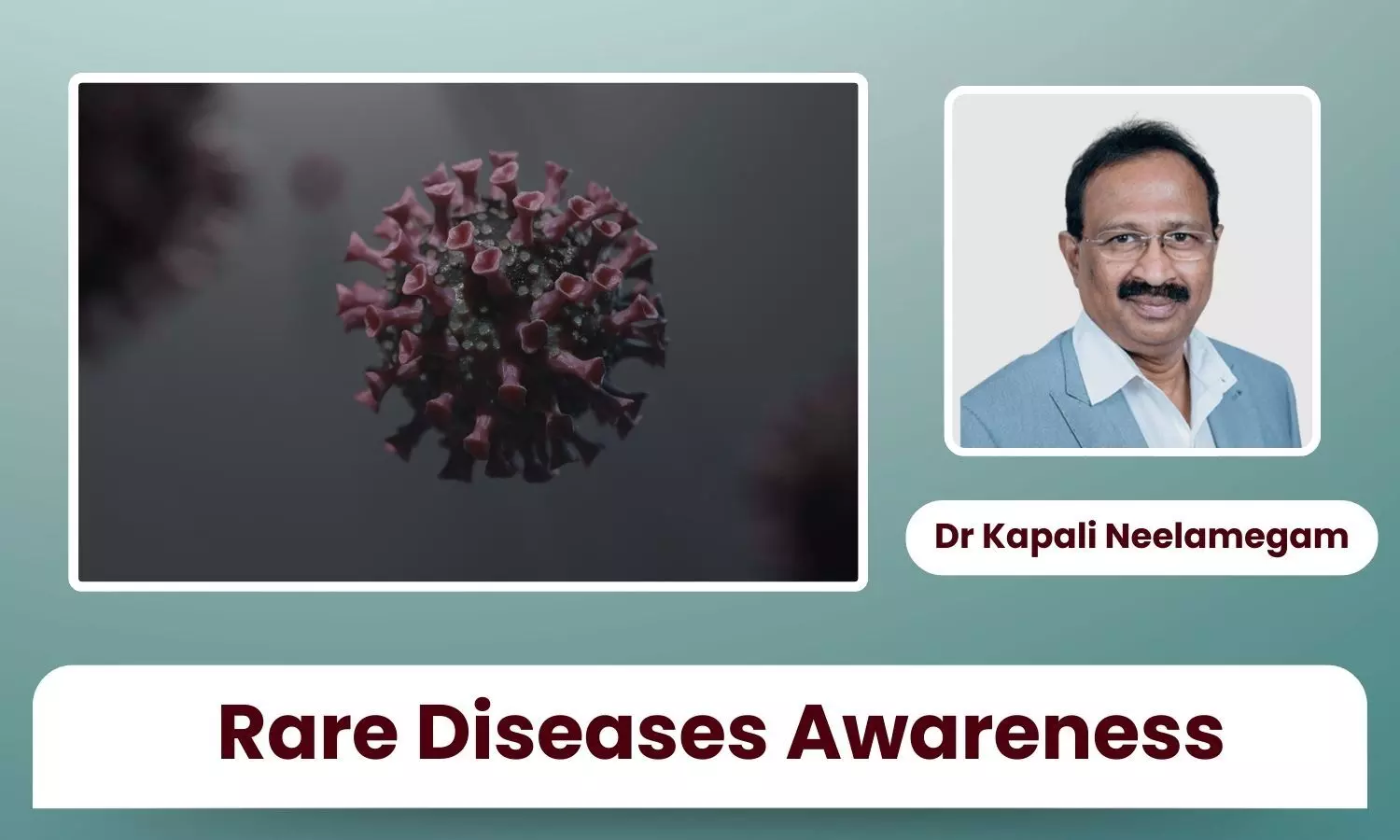 Dr Kapali Neelamegam

Rare Diseases Awareness